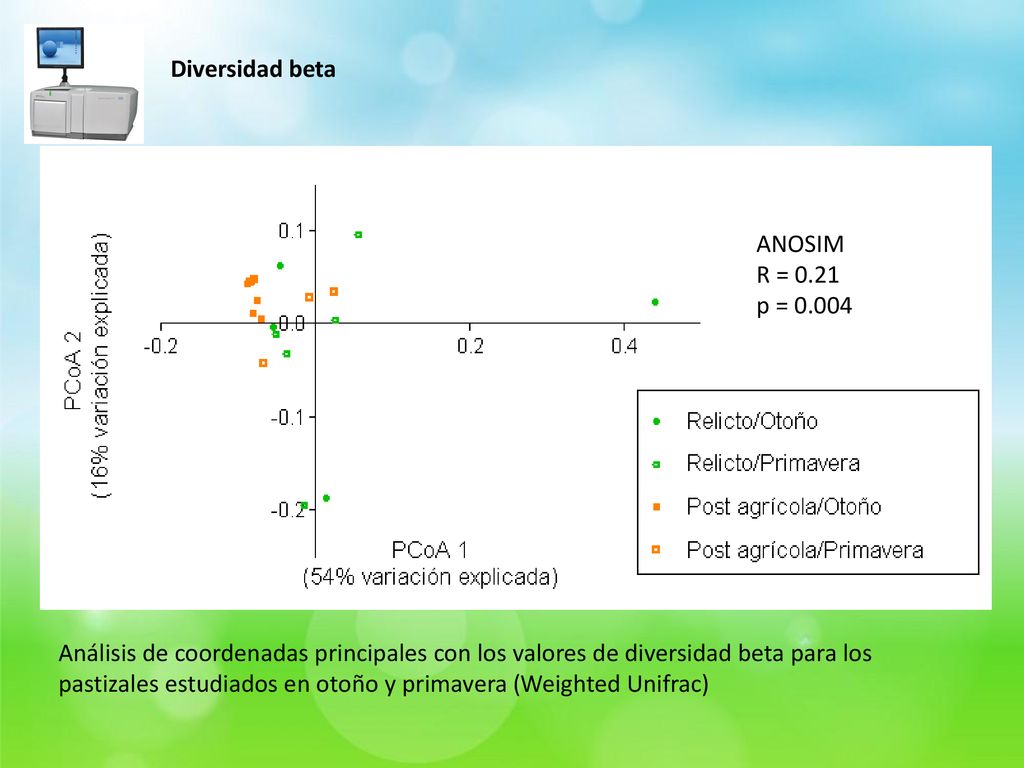 Diversidad beta

PCoA 2
(16% variación explicada)

0.1
0.0
-0.1
-0.2
-0.2
0.2
0.4

PCoA 1
(54% variación explicada)

ANOSIM
R = 0.21
p = 0.004

Relicto/Otoño
Relicto/Primavera
Post agrícola/Otoño
Post agrícola/Primavera

Análisis de coordenadas principales con los valores de diversidad beta para los pastizales estudiados en otoño y primavera (Weighted Unifrac)